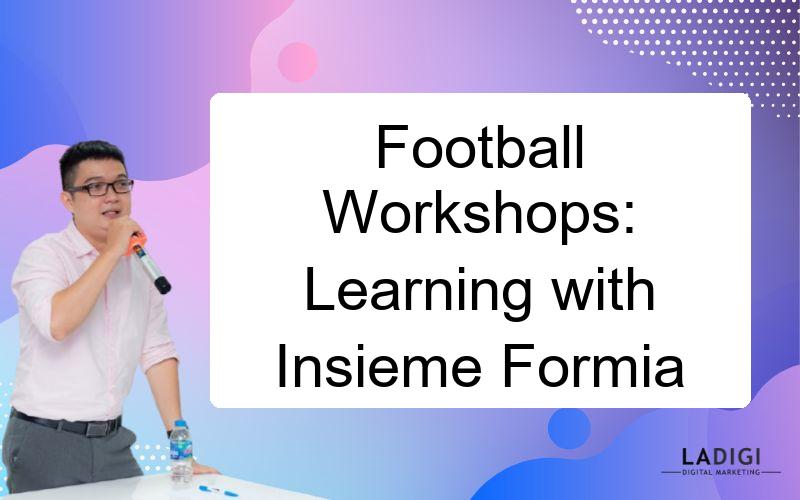 Football Workshops: Learning with Insieme Formia

LADIGI
DIGITAL MARKETING